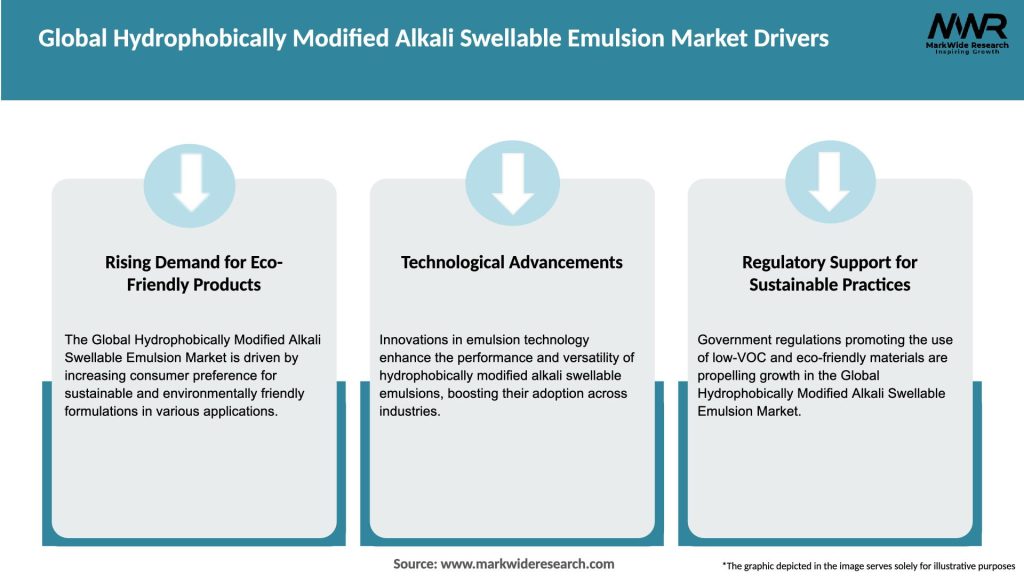 Global Hydrophobically Modified Alkali Swellable Emulsion Market Drivers

MWR
MarkWide Research
Inspiring Growth

Rising Demand for Eco-Friendly Products

The Global Hydrophobically Modified Alkali Swellable Emulsion Market is driven by increasing consumer preference for sustainable and environmentally friendly formulations in various applications.

Technological Advancements

Innovations in emulsion technology enhance the performance and versatility of hydrophobically modified alkali swellable emulsions, boosting their adoption across industries.

Regulatory Support for Sustainable Practices

Government regulations promoting the use of low-VOC and eco-friendly materials are propelling growth in the Global Hydrophobically Modified Alkali Swellable Emulsion Market.

Source: www.markwideresearch.com

*The graphic depicted in the image serves solely for illustrative purposes